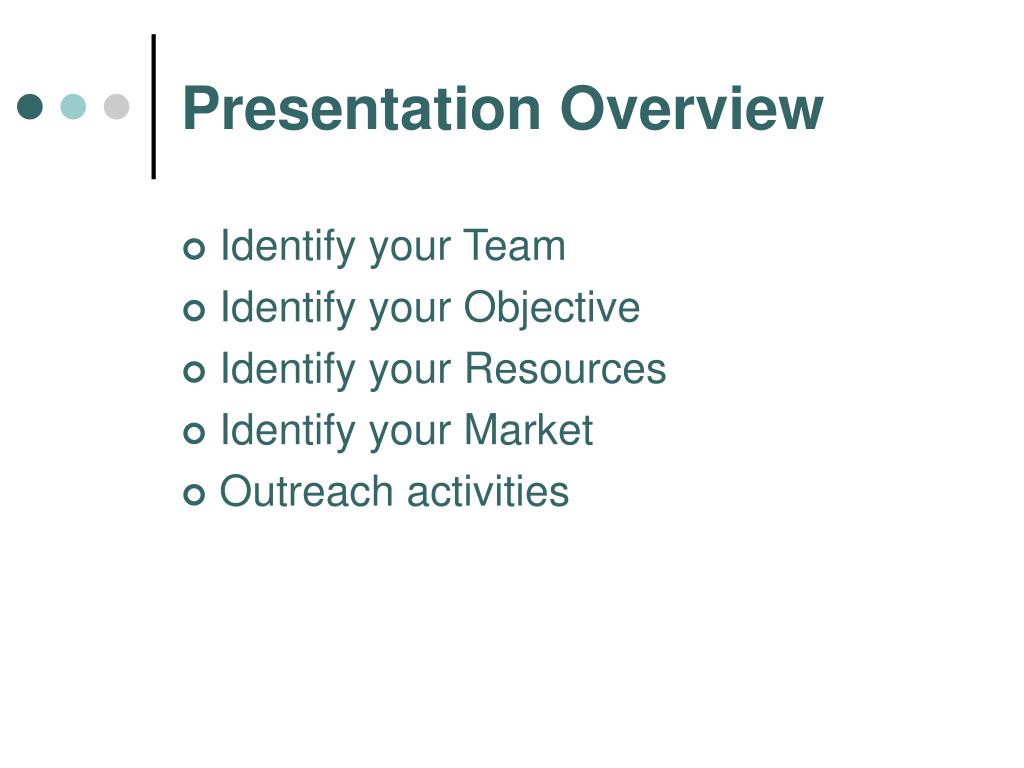 Presentation Overview

Identify your Team
Identify your Objective
Identify your Resources
Identify your Market
Outreach activities